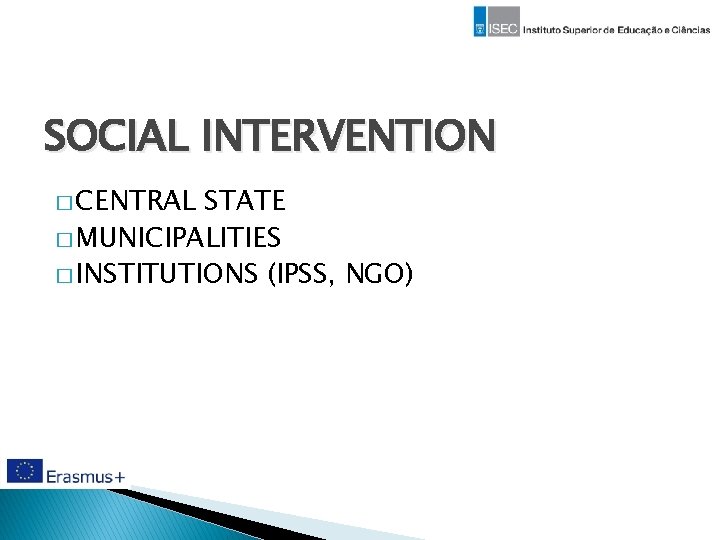 ISEC Instituto Superior de Educação e Ciências

SOCIAL INTERVENTION

□ CENTRAL STATE
□ MUNICIPALITIES
□ INSTITUTIONS (IPSS, NGO)

Erasmus+